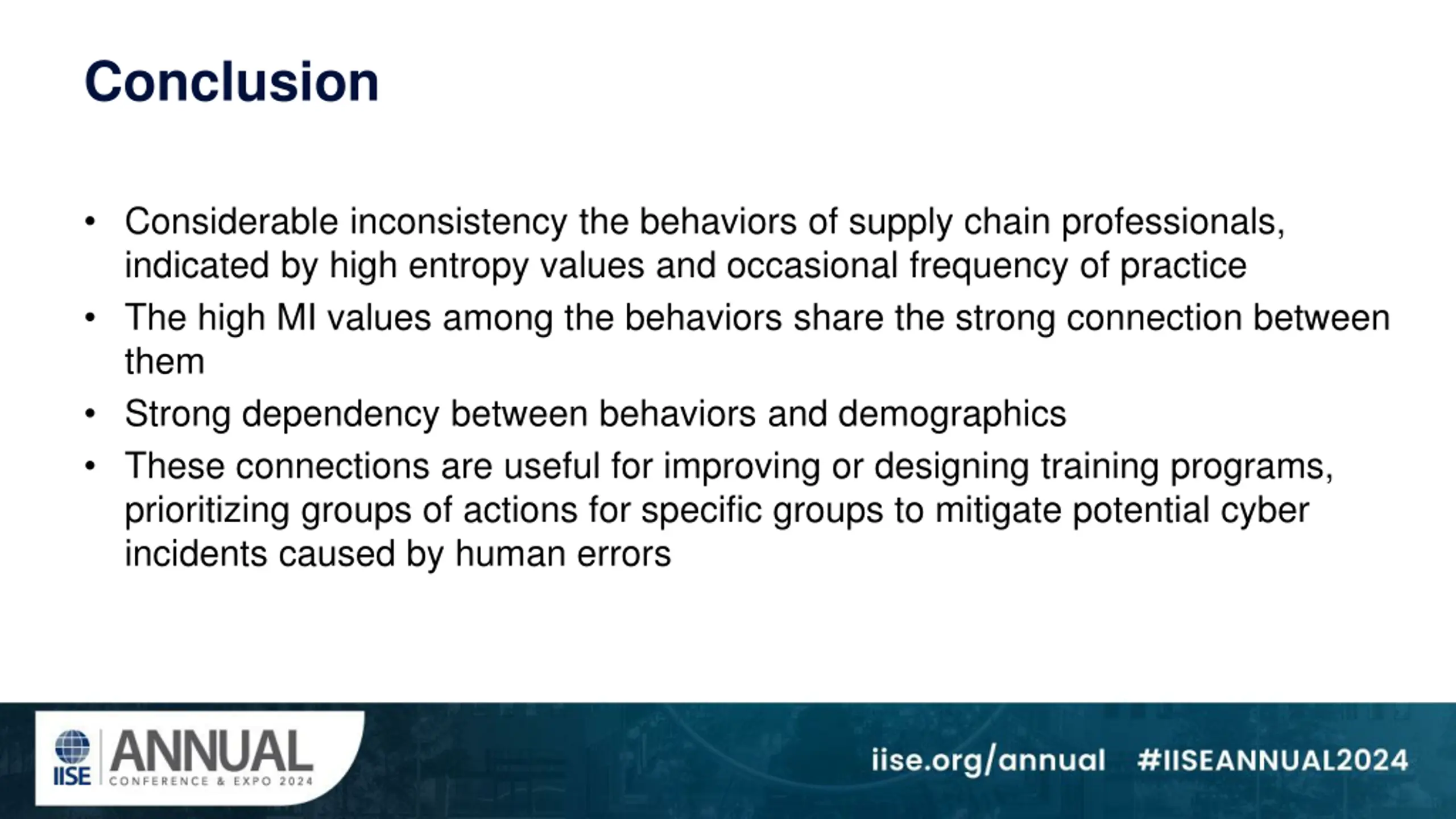 Conclusion

• Considerable inconsistency the behaviors of supply chain professionals, indicated by high entropy values and occasional frequency of practice
• The high MI values among the behaviors share the strong connection between them
• Strong dependency between behaviors and demographics
• These connections are useful for improving or designing training programs, prioritizing groups of actions for specific groups to mitigate potential cyber incidents caused by human errors

IISE ANNUAL CONFERENCE & EXPO 2024

iise.org/annual #IISEANNUAL2024